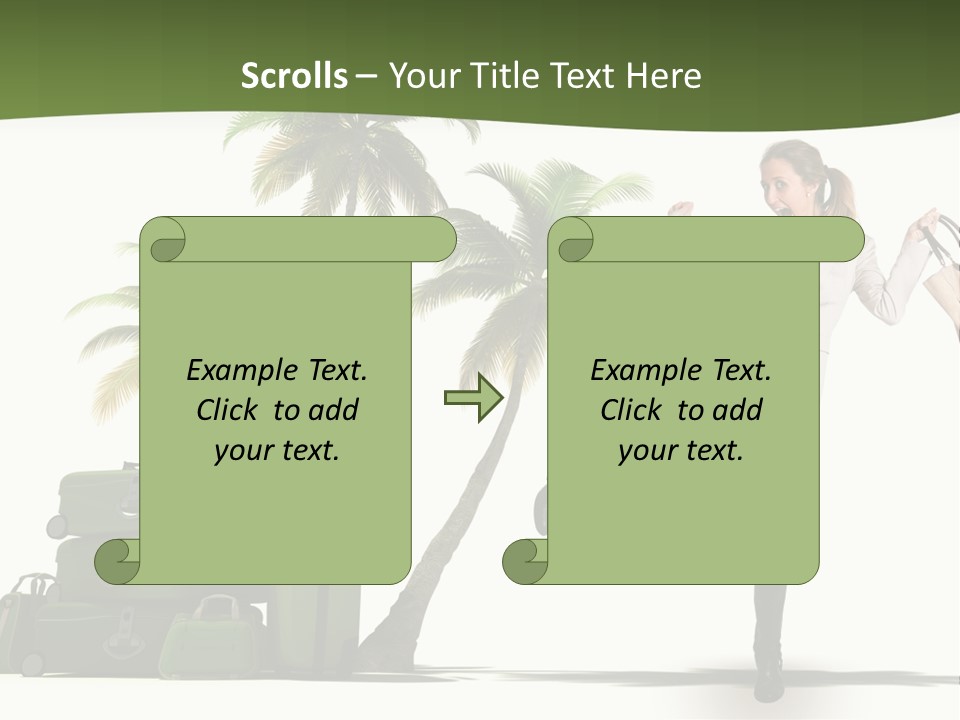 Scrolls – Your Title Text Here

Example Text. Click to add your text.

Example Text. Click to add your text.